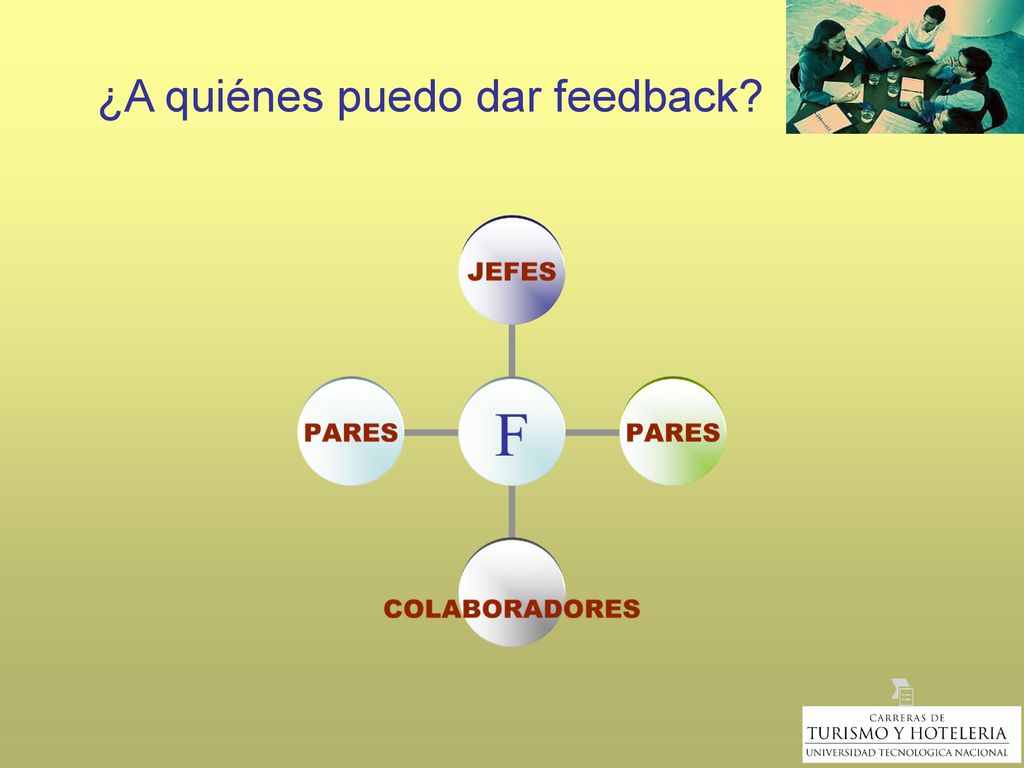 ¿A quiénes puedo dar feedback?

JEFES

PARES

F

PARES

COLABORADORES

CARRERAS DE
TURISMO Y HOTELERIA
UNIVERSIDAD TECNOLOGICA NACIONAL